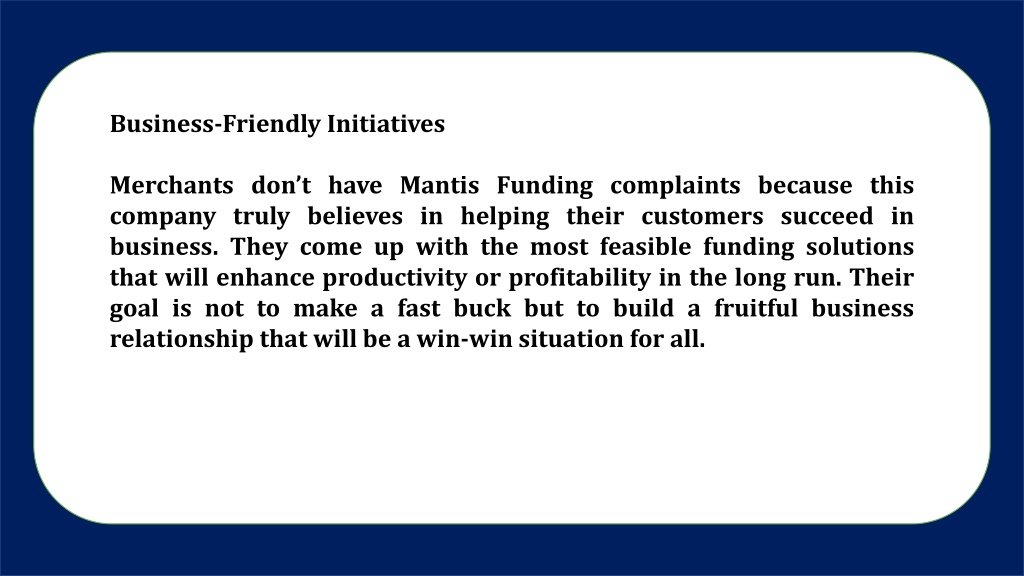 Business-Friendly Initiatives

Merchants don’t have Mantis Funding complaints because this company truly believes in helping their customers succeed in business. They come up with the most feasible funding solutions that will enhance productivity or profitability in the long run. Their goal is not to make a fast buck but to build a fruitful business relationship that will be a win-win situation for all.